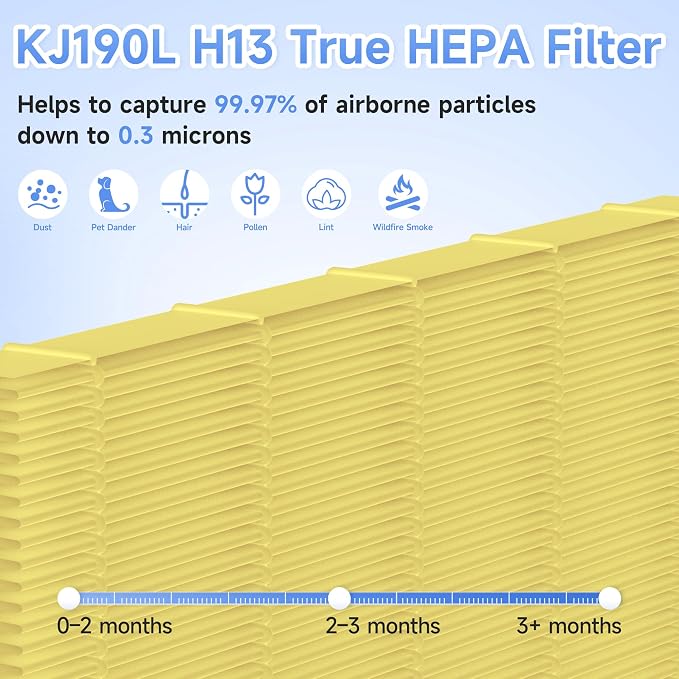 KJ190L H13 True HEPA Filter

Helps to capture 99.97% of airborne particles down to 0.3 microns

Dust
Pet Dander
Hair
Pollen
Lint
Wildfire Smoke

0–2 months
2–3 months
3+ months